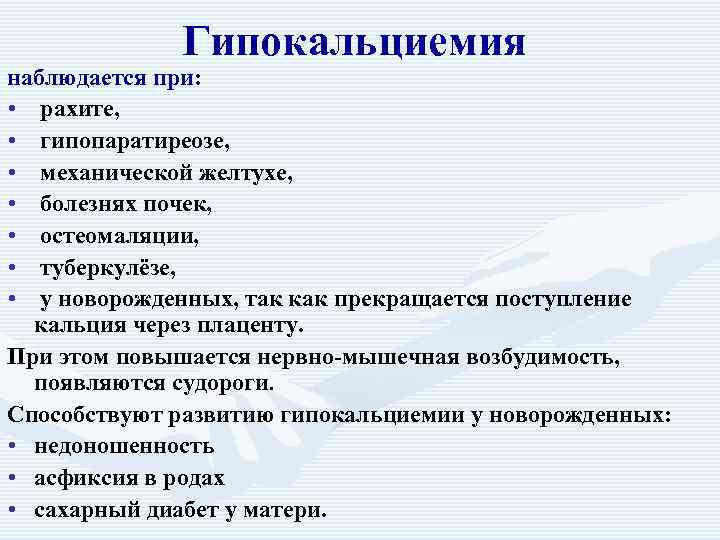 Гипокальциемия

наблюдается при:

• рахите,
• гипопаратиреозе,
• механической желтухе,
• болезнях почек,
• остеомаляции,
• туберкулёзе,
• у новорожденных, так как прекращается поступление кальция через плаценту.

При этом повышается нервно-мышечная возбудимость, появляются судороги.

Способствуют развитию гипокальциемии у новорожденных:

• недоношенность
• асфиксия в родах
• сахарный диабет у матери.